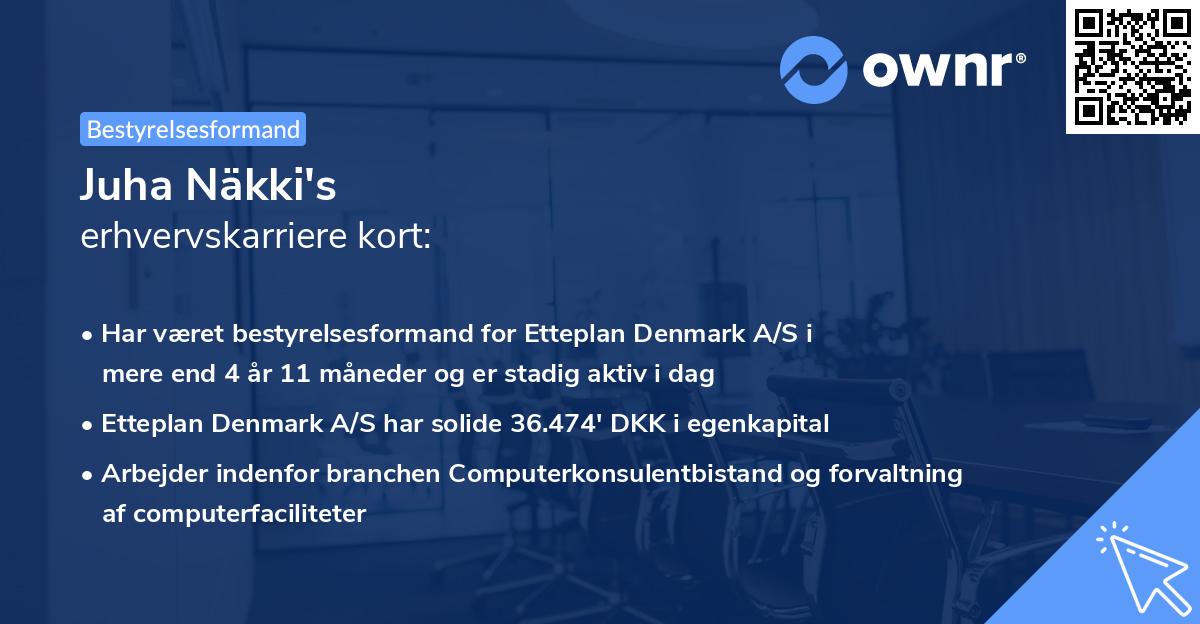 ownr®

Bestyrelsesformand

Juha Näkki's
erhvervskarriere kort:

• Har været bestyrelsesformand for Etteplan Denmark A/S i mere end 4 år 11 måneder og er stadig aktiv i dag

• Etteplan Denmark A/S har solide 36.474' DKK i egenkapital

• Arbejder indenfor branchen Computerkonsulentbistand og forvaltning af computerfaciliteter